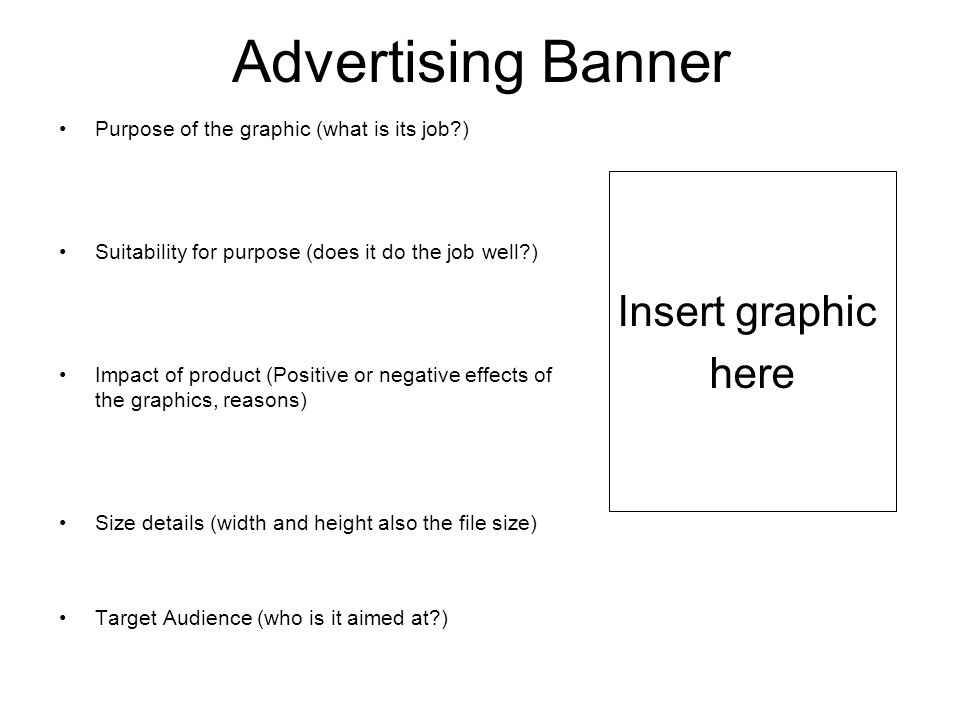 Advertising Banner

• Purpose of the graphic (what is its job?)

• Suitability for purpose (does it do the job well?)

• Impact of product (Positive or negative effects of the graphics, reasons)

• Size details (width and height also the file size)

• Target Audience (who is it aimed at?)

Insert graphic here